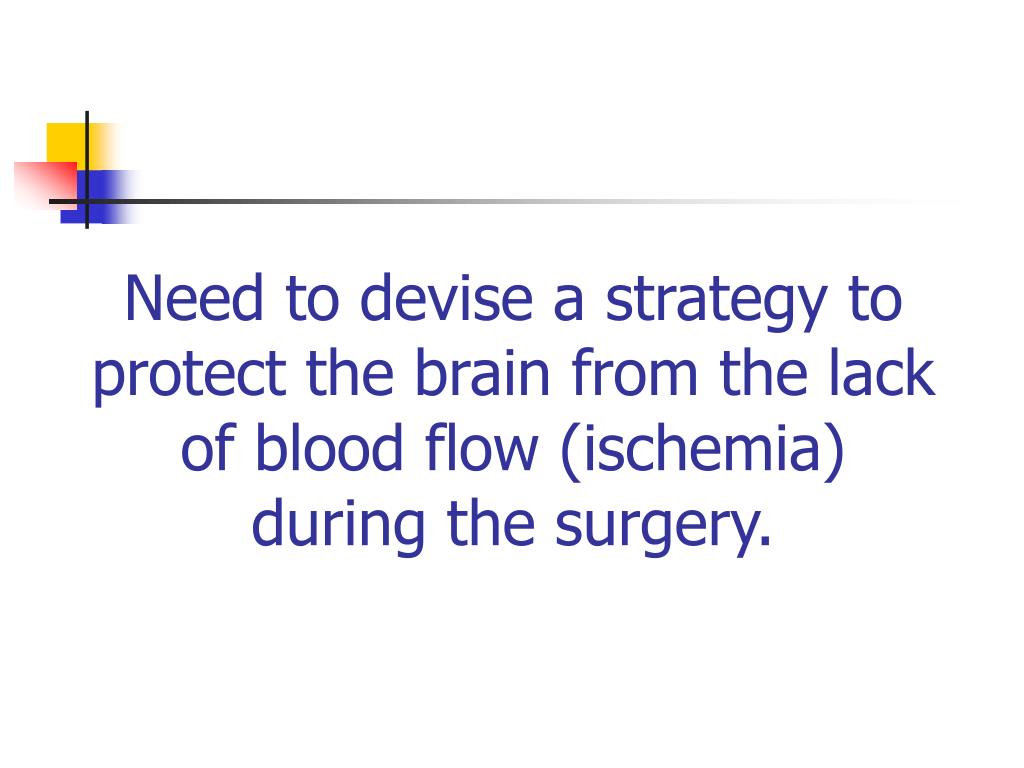 Need to devise a strategy to protect the brain from the lack of blood flow (ischemia) during the surgery.